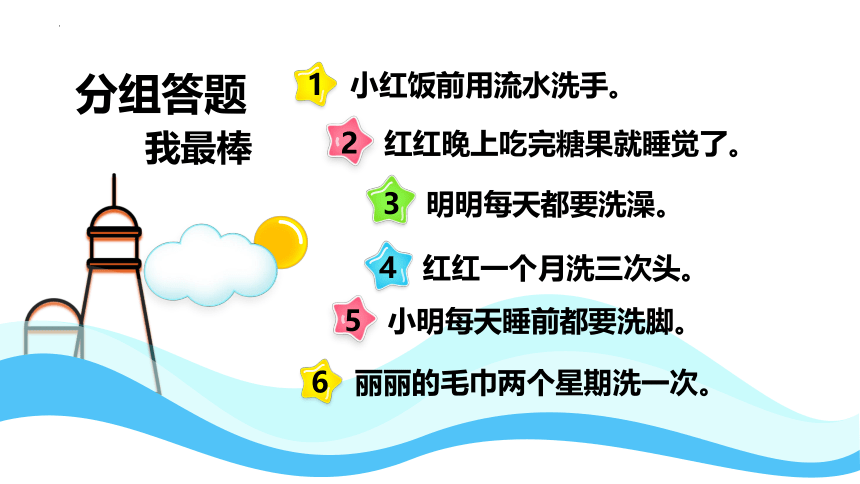 分组答题
我最棒

1 小红饭前用流水洗手。

2 红红晚上吃完糖果就睡觉了。

3 明明每天都要洗澡。

4 红红一个月洗三次头。

5 小明每天睡前都要洗脚。

6 丽丽的毛巾两个星期洗一次。